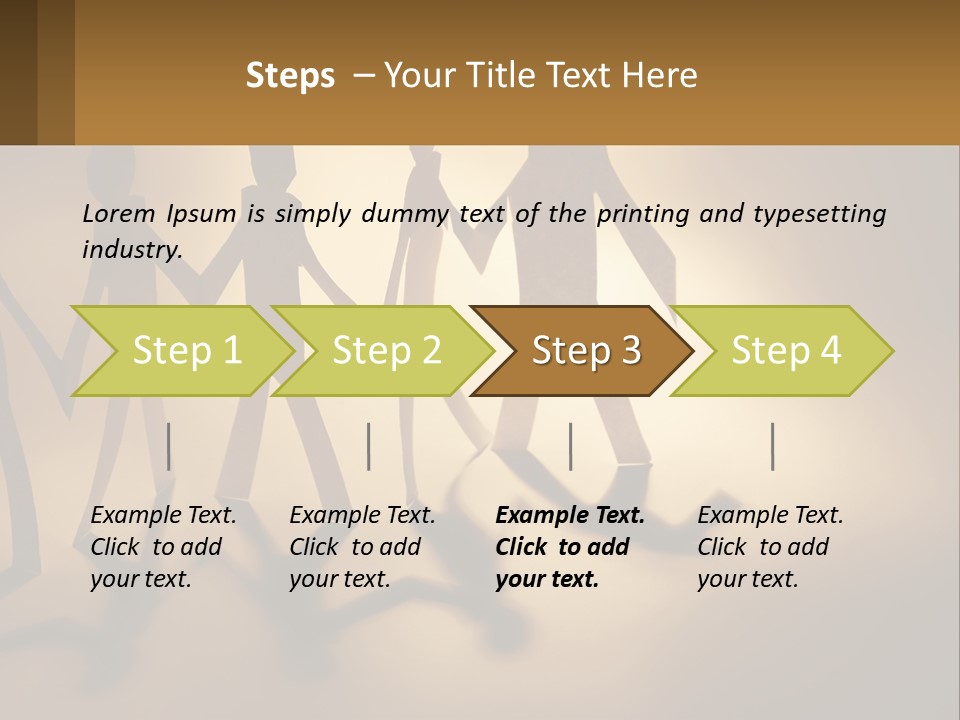 Steps – Your Title Text Here

Lorem Ipsum is simply dummy text of the printing and typesetting industry.

Step 1

Step 2

Step 3

Step 4

Example Text. Click to add your text.

Example Text. Click to add your text.

Example Text. Click to add your text.

Example Text. Click to add your text.